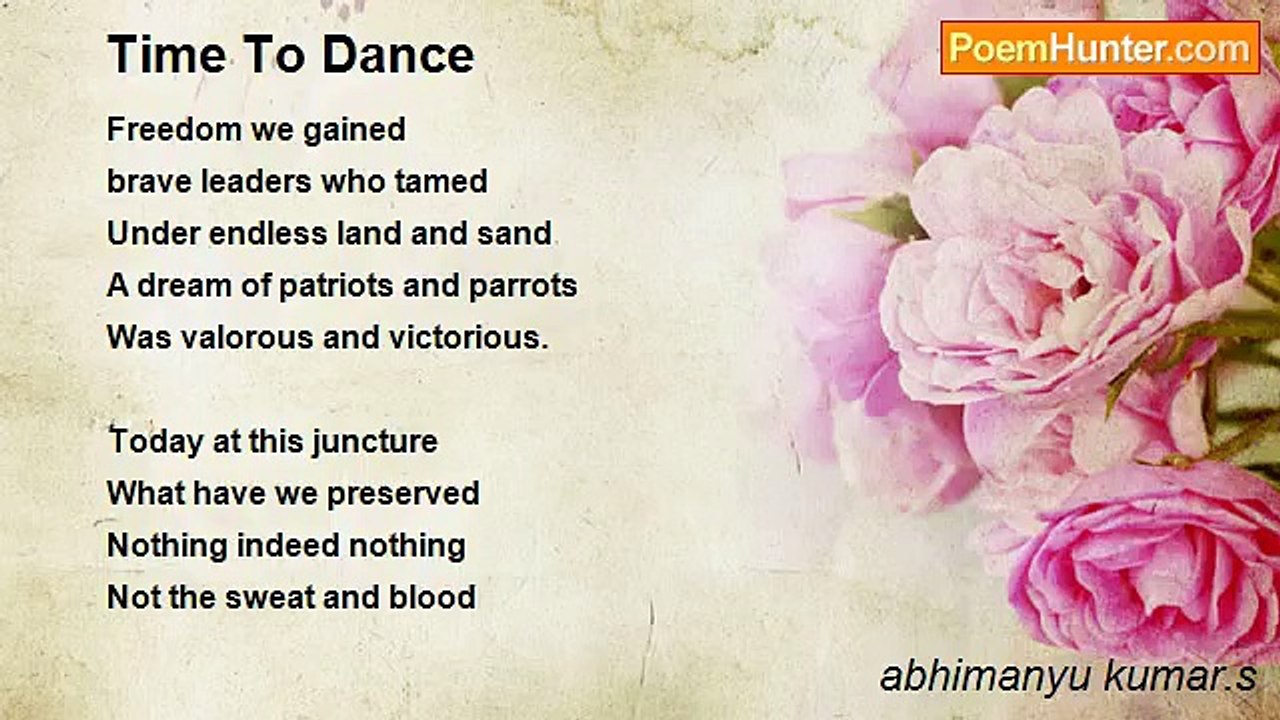 Time To Dance

PoemHunter.com

Freedom we gained
brave leaders who tamed
Under endless land and sand
A dream of patriots and parrots
Was valorous and victorious.

Today at this juncture
What have we preserved
Nothing indeed nothing
Not the sweat and blood

abhimanyu kumar.s